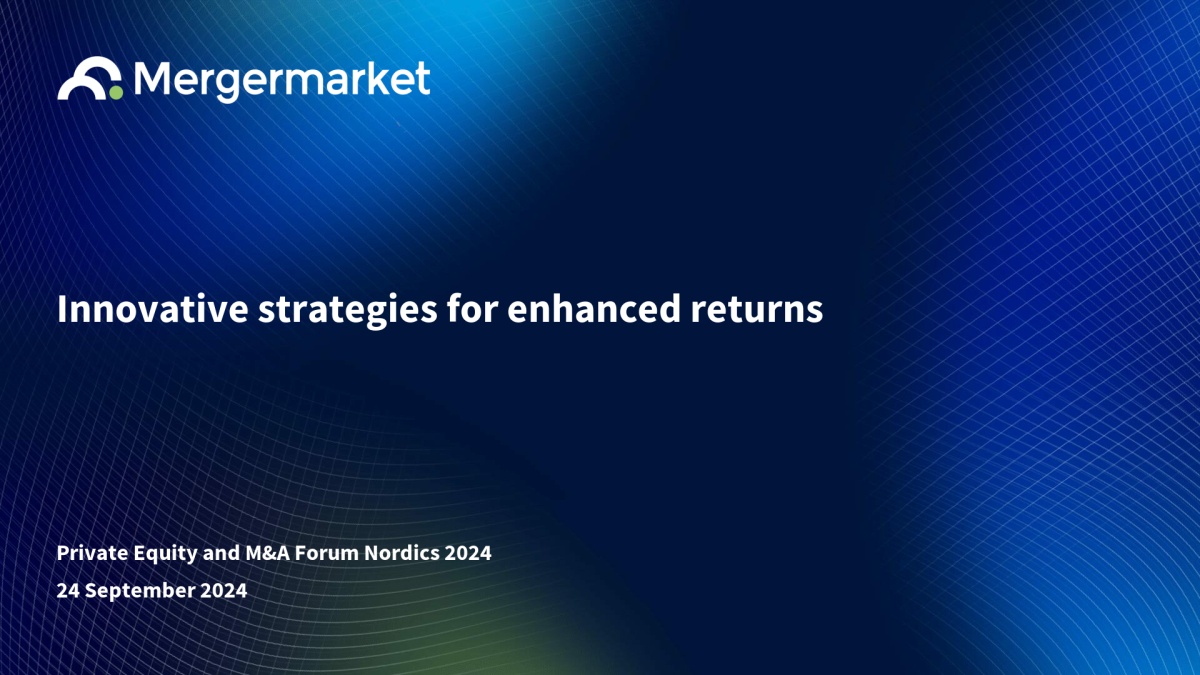 Mergermarket

Innovative strategies for enhanced returns

Private Equity and M&A Forum Nordics 2024

24 September 2024